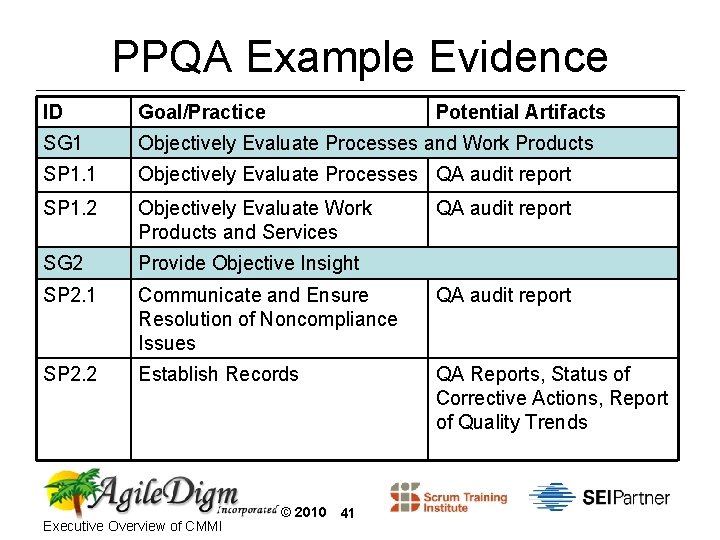 PPQA Example Evidence

| ID | Goal/Practice | Potential Artifacts |
|---|---|---|
| SG1 | Objectively Evaluate Processes and Work Products | |
| SP1.1 | Objectively Evaluate Processes | QA audit report |
| SP1.2 | Objectively Evaluate Work Products and Services | QA audit report |
| SG2 | Provide Objective Insight | |
| SP2.1 | Communicate and Ensure Resolution of Noncompliance Issues | QA audit report |
| SP2.2 | Establish Records | QA Reports, Status of Corrective Actions, Report of Quality Trends |

AgileDigm Incorporated © 2010 41

Scrum Training Institute

SEIPartner

Executive Overview of CMMI